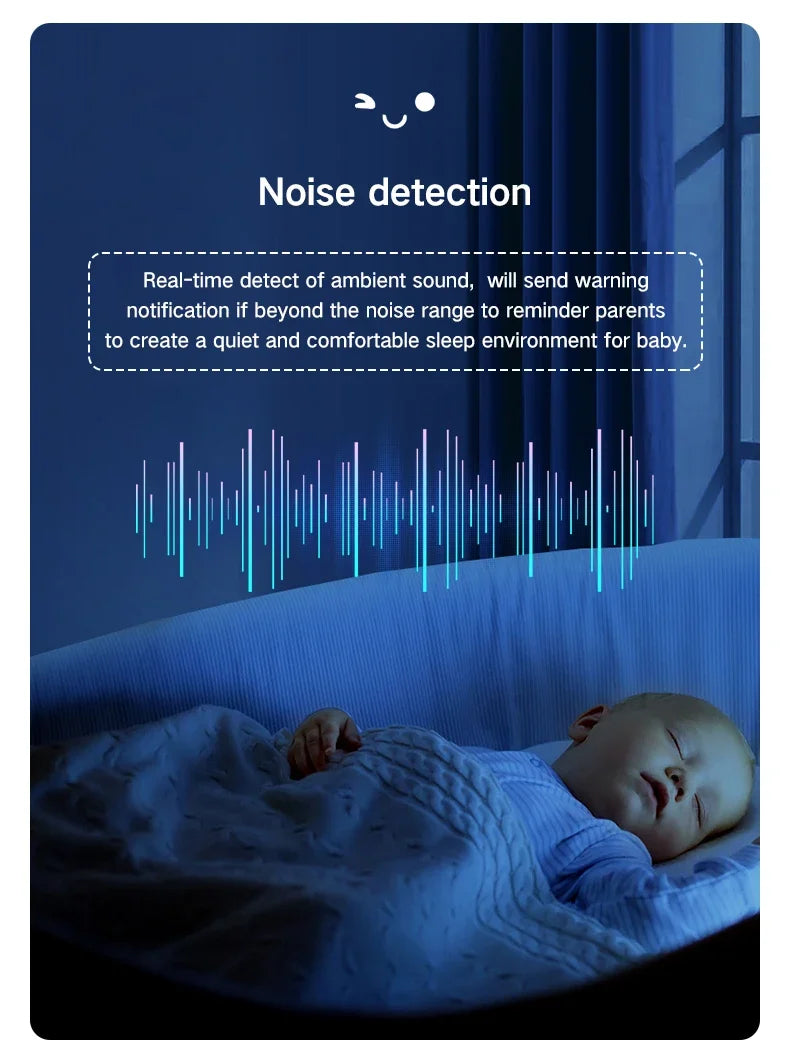 Noise detection

Real-time detect of ambient sound, will send warning notification if beyond the noise range to reminder parents to create a quiet and comfortable sleep environment for baby.